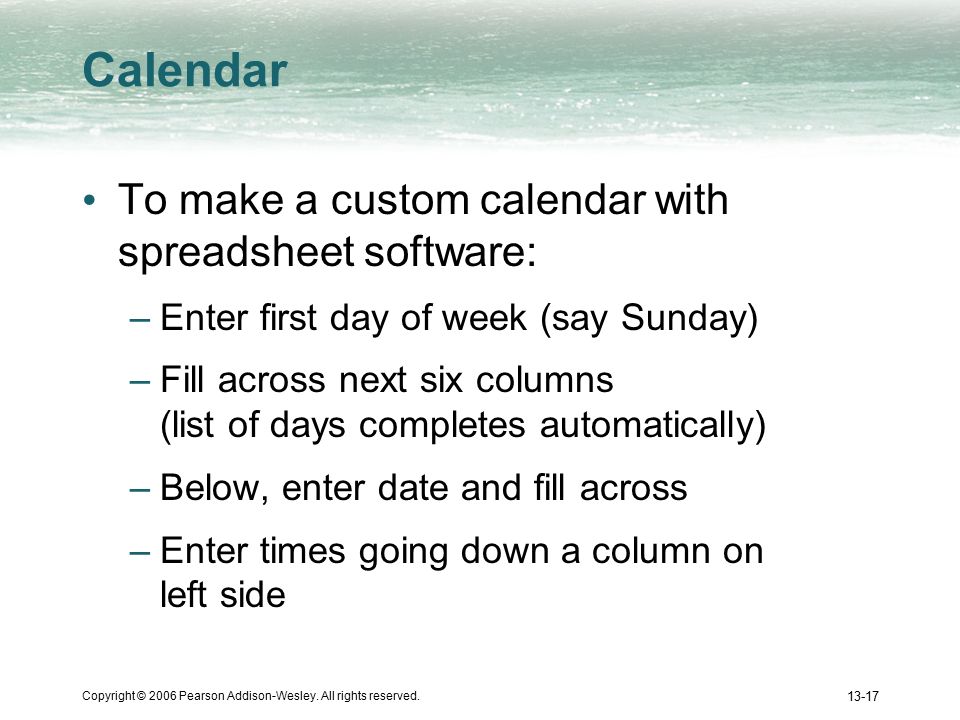 Calendar

• To make a custom calendar with spreadsheet software:

– Enter first day of week (say Sunday)

– Fill across next six columns (list of days completes automatically)

– Below, enter date and fill across

– Enter times going down a column on left side

Copyright © 2006 Pearson Addison-Wesley. All rights reserved.

13-17